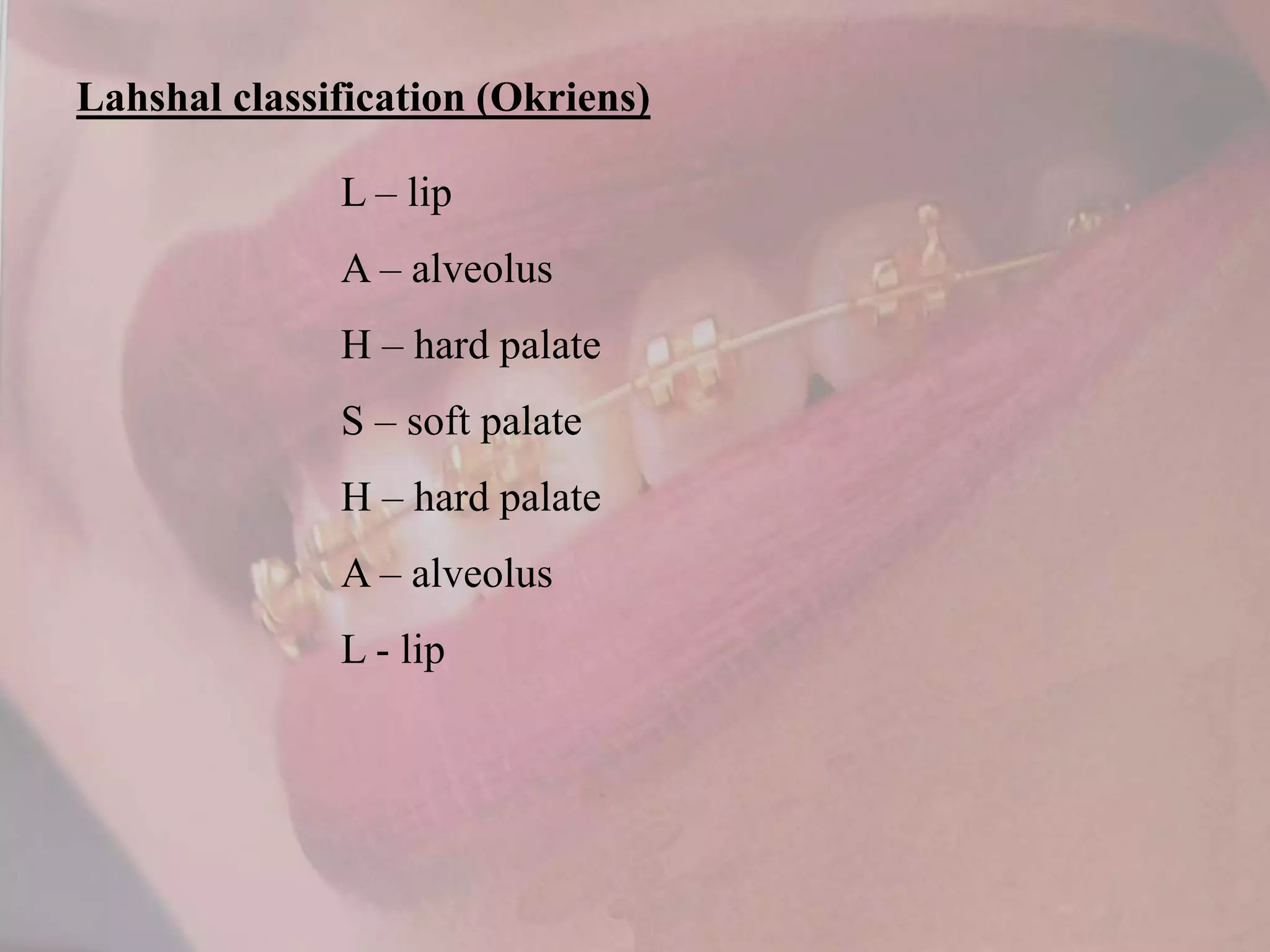 Lahshal classification (Okriens)

L – lip

A – alveolus

H – hard palate

S – soft palate

H – hard palate

A – alveolus

L - lip